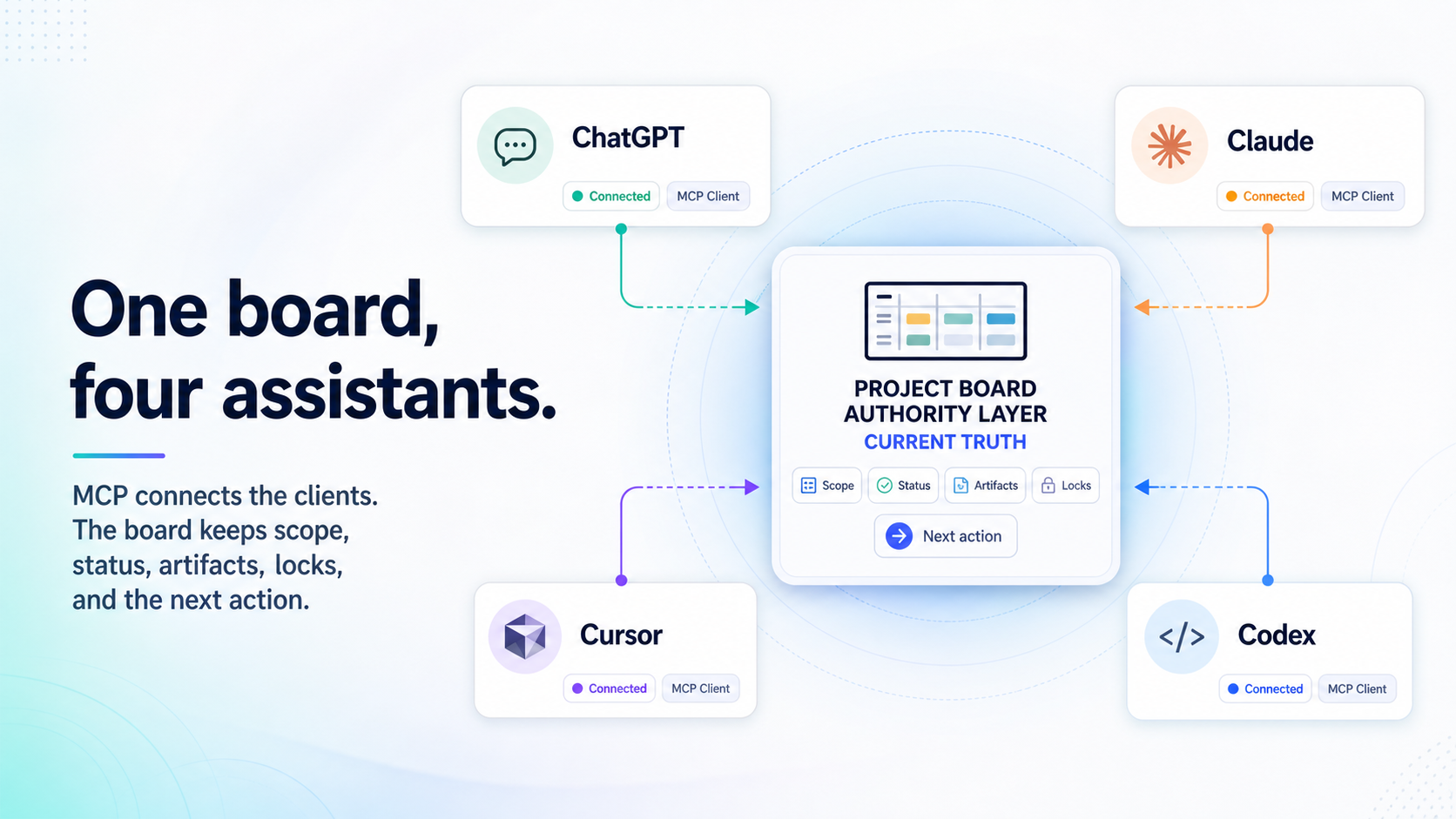 One board, four assistants.

MCP connects the clients. The board keeps scope, status, artifacts, locks, and the next action.

ChatGPT
Connected
MCP Client

Claude
Connected
MCP Client

PROJECT BOARD
AUTHORITY LAYER
CURRENT TRUTH

Scope
Status
Artifacts
Locks

Next action

Cursor
Connected
MCP Client

</>
Codex
Connected
MCP Client